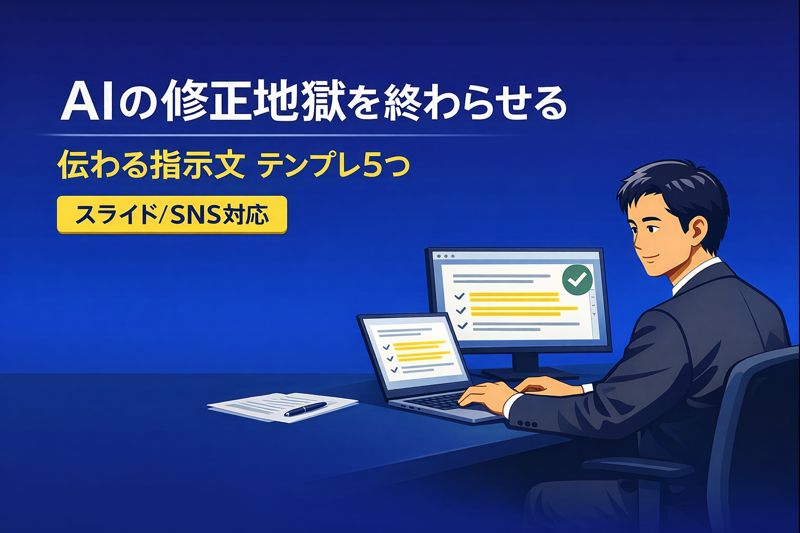 AIの修正地獄を終わらせる

伝わる指示文 テンプレ5つ

スライド/SNS対応